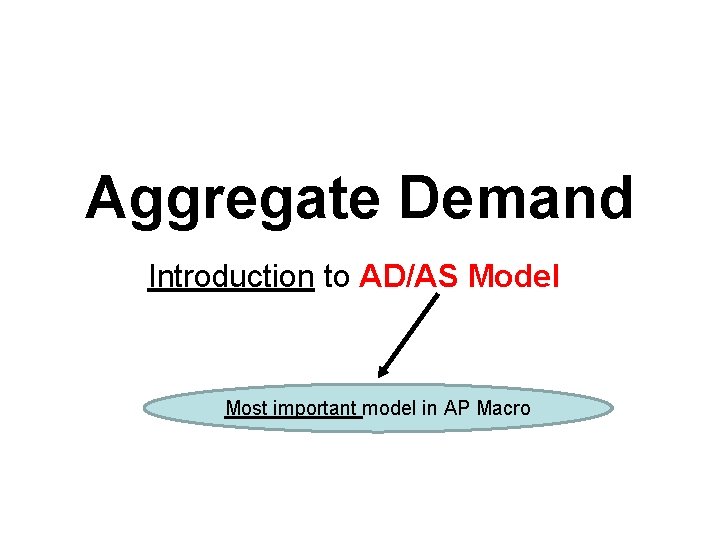 Aggregate Demand

Introduction to AD/AS Model

Most important model in AP Macro